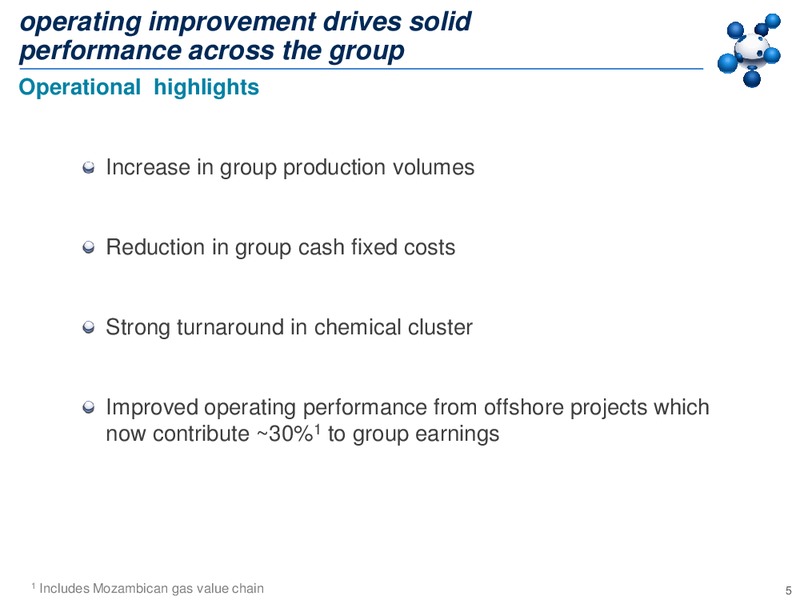 operating improvement drives solid performance across the group

Operational highlights

Increase in group production volumes

Reduction in group cash fixed costs

Strong turnaround in chemical cluster

Improved operating performance from offshore projects which now contribute ~30%$^1$ to group earnings

$^1$ Includes Mozambican gas value chain

5